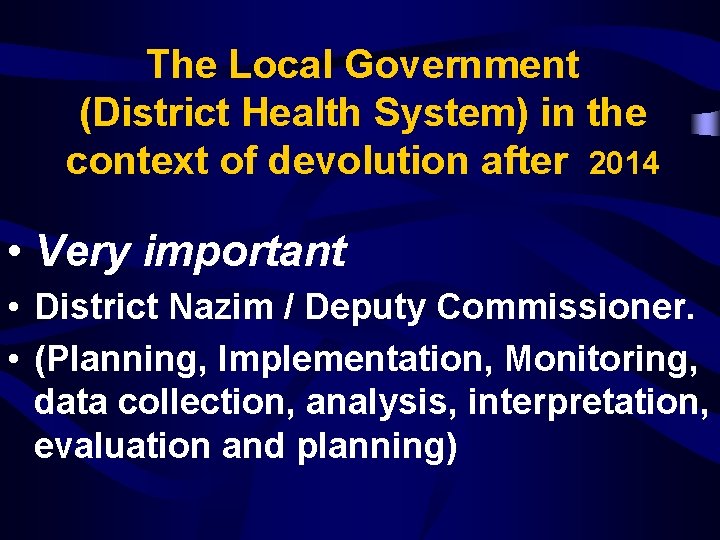 The Local Government (District Health System) in the context of devolution after 2014

• Very important
• District Nazim / Deputy Commissioner.
• (Planning, Implementation, Monitoring, data collection, analysis, interpretation, evaluation and planning)